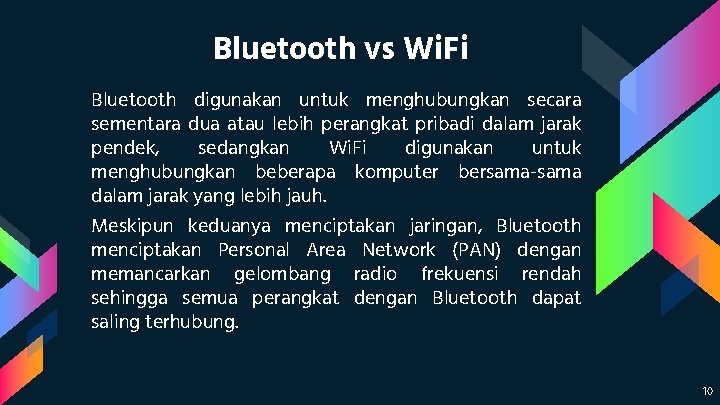 Bluetooth vs WiFi

Bluetooth digunakan untuk menghubungkan secara sementara dua atau lebih perangkat pribadi dalam jarak pendek, sedangkan WiFi digunakan untuk menghubungkan beberapa komputer bersama-sama dalam jarak yang lebih jauh.

Meskipun keduanya menciptakan jaringan, Bluetooth menciptakan Personal Area Network (PAN) dengan memancarkan gelombang radio frekuensi rendah sehingga semua perangkat dengan Bluetooth dapat saling terhubung.

10